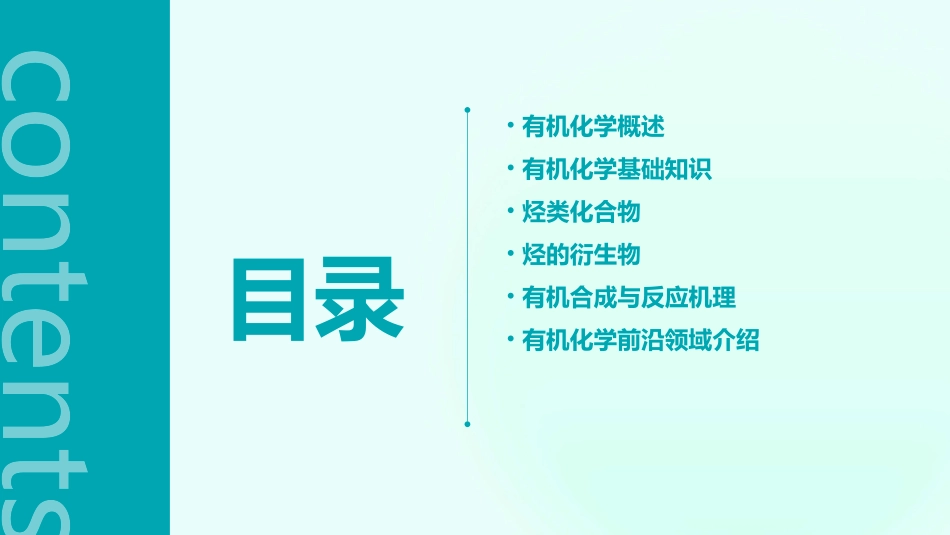 contents

目录

· 有机化学概述
· 有机化学基础知识
· 烃类化合物
· 烃的衍生物
· 有机合成与反应机理
· 有机化学前沿领域介绍